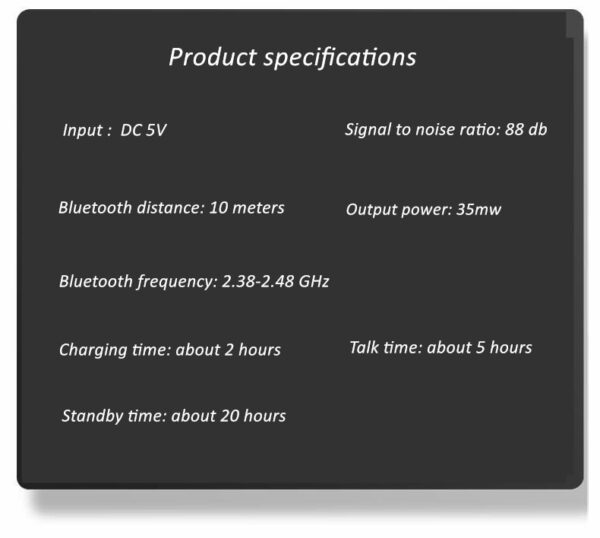 Product specifications

Input : DC 5V

Bluetooth distance: 10 meters

Bluetooth frequency: 2.38-2.48 GHz

Charging time: about 2 hours

Standby time: about 20 hours

Signal to noise ratio: 88 db

Output power: 35mw

Talk time: about 5 hours